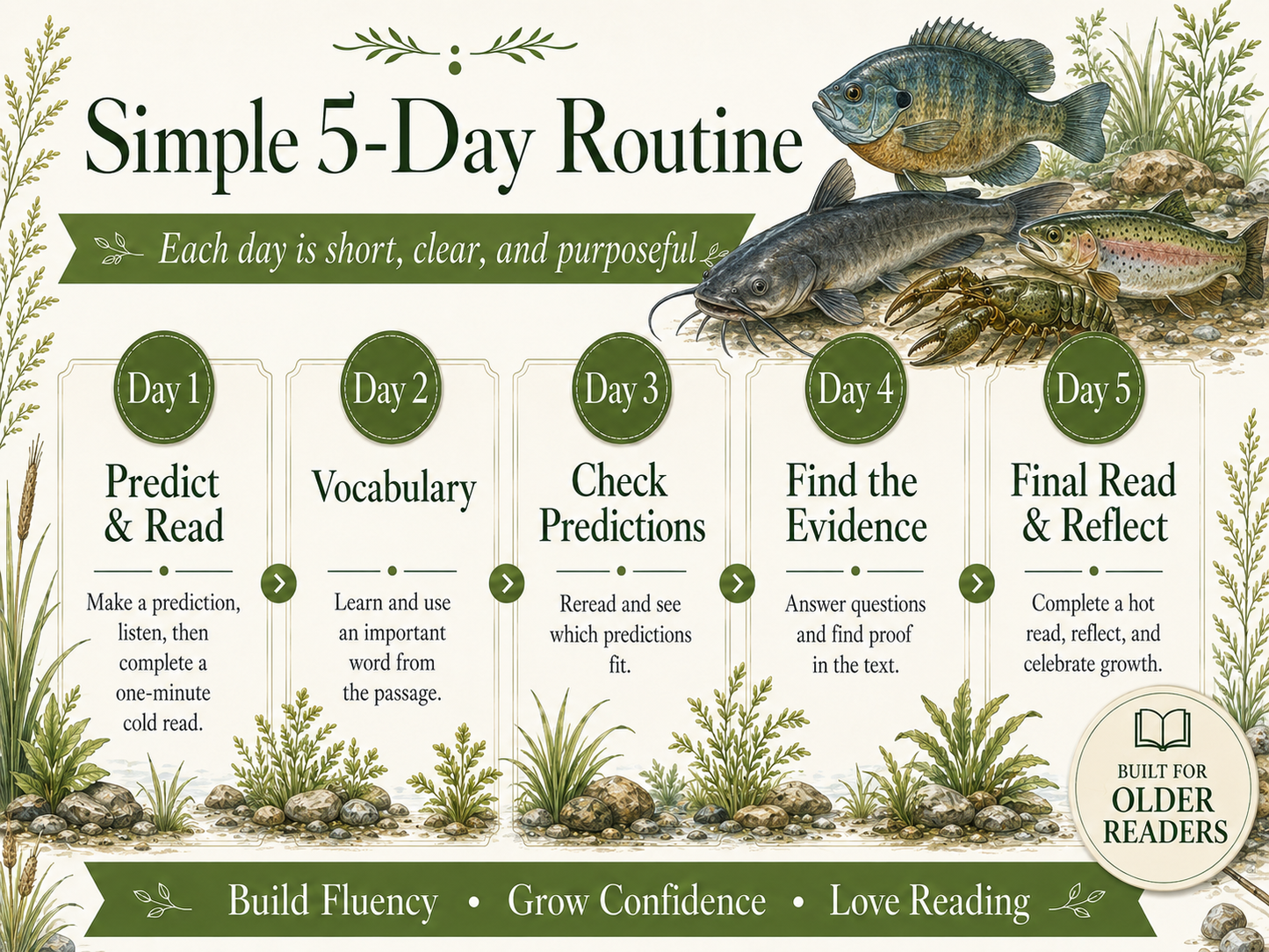 Simple 5-Day Routine

Each day is short, clear, and purposeful

Day 1

Predict & Read

Make a prediction, listen, then complete a one-minute cold read.

Day 2

Vocabulary

Learn and use an important word from the passage.

Day 3

Check Predictions

Reread and see which predictions fit.

Day 4

Find the Evidence

Answer questions and find proof in the text.

Day 5

Final Read & Reflect

Complete a hot read, reflect, and celebrate growth.

BUILT FOR OLDER READERS

Build Fluency • Grow Confidence • Love Reading